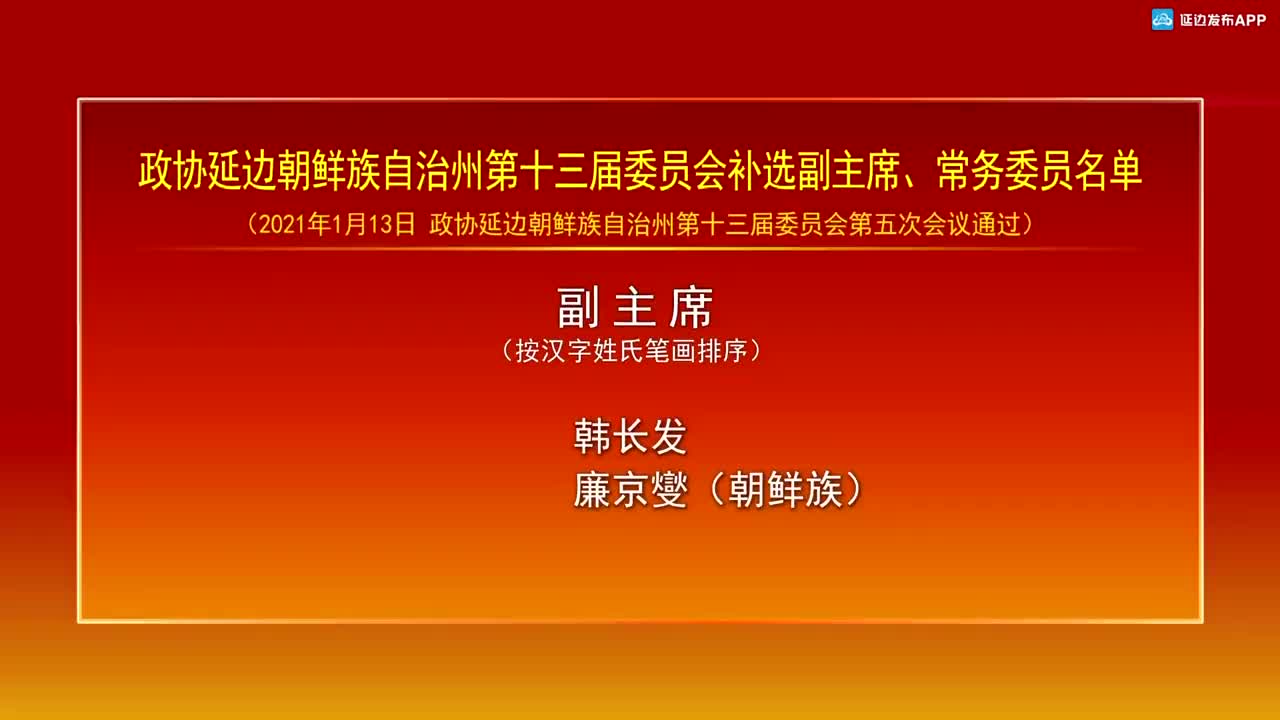 延边发布APP

政协延边朝鲜族自治州第十三届委员会补选副主席、常务委员名单

（2021年1月13日 政协延边朝鲜族自治州第十三届委员会第五次会议通过）

副主席

（按汉字姓氏笔画排序）

韩长发

廉京燮（朝鲜族）